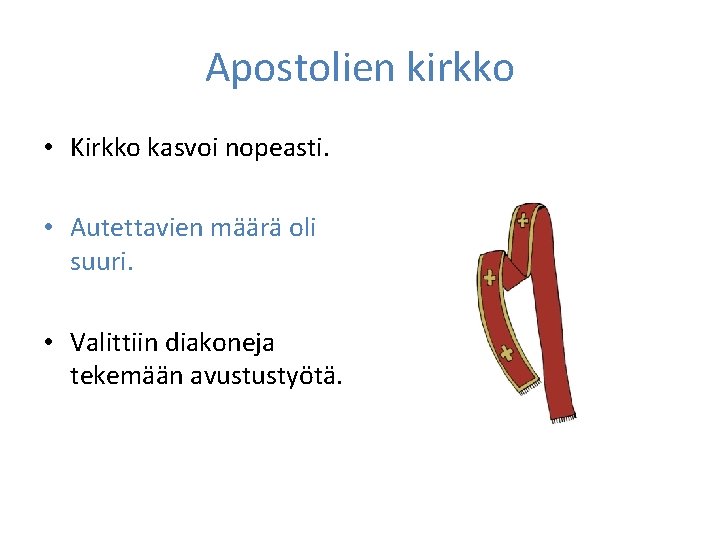 Apostolien kirkko

• Kirkko kasvoi nopeasti.

• Autettavien määrä oli suuri.

• Valittiin diakoneja tekemään avustustyötä.